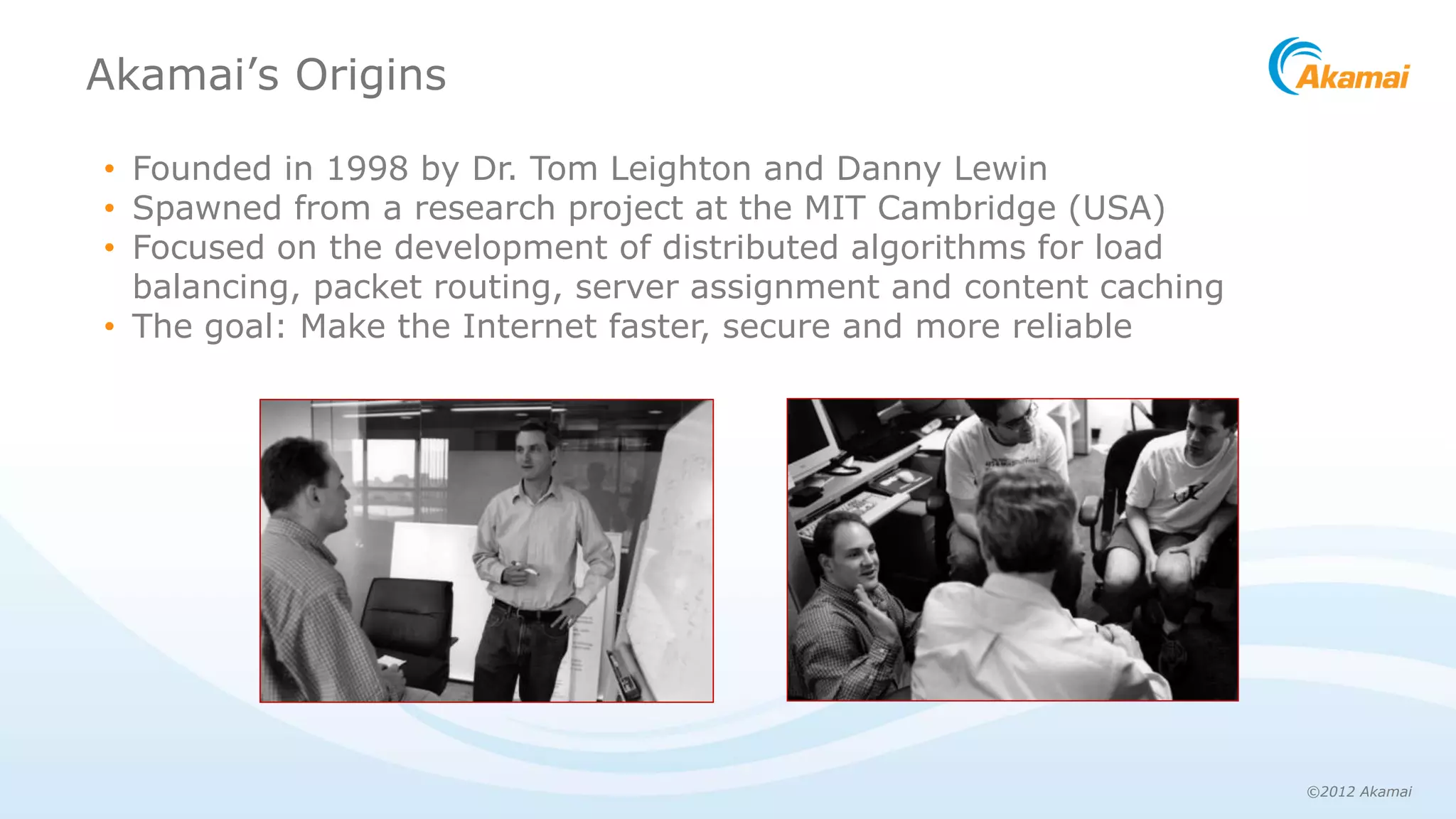 Akamai's Origins

Akamai

• Founded in 1998 by Dr. Tom Leighton and Danny Lewin
• Spawned from a research project at the MIT Cambridge (USA)
• Focused on the development of distributed algorithms for load balancing, packet routing, server assignment and content caching
• The goal: Make the Internet faster, secure and more reliable

©2012 Akamai